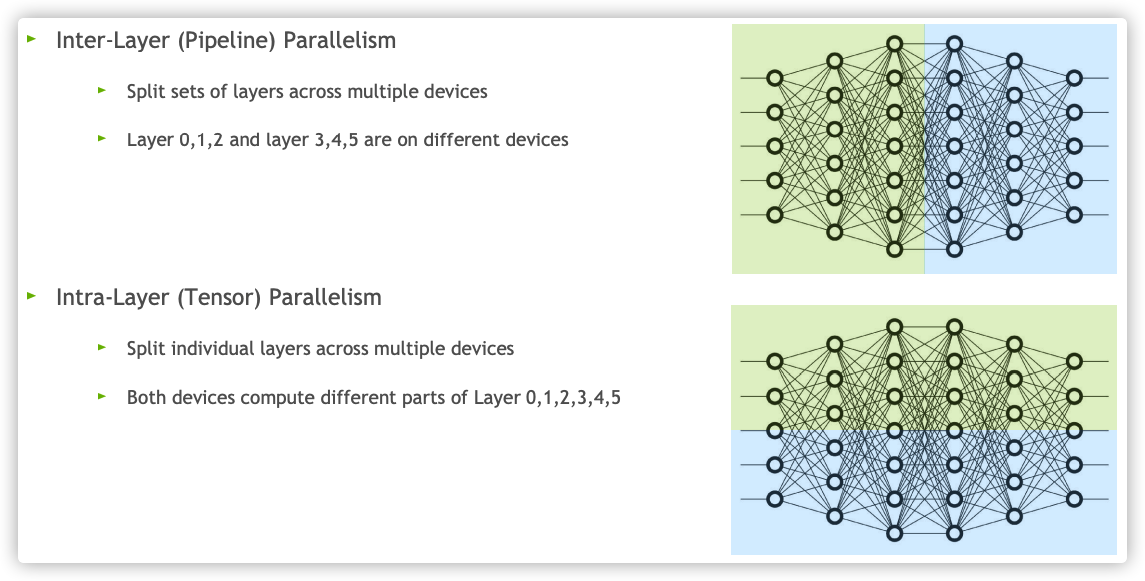 Inter-Layer (Pipeline) Parallelism

Split sets of layers across multiple devices

Layer 0,1,2 and layer 3,4,5 are on different devices

Intra-Layer (Tensor) Parallelism

Split individual layers across multiple devices

Both devices compute different parts of Layer 0,1,2,3,4,5